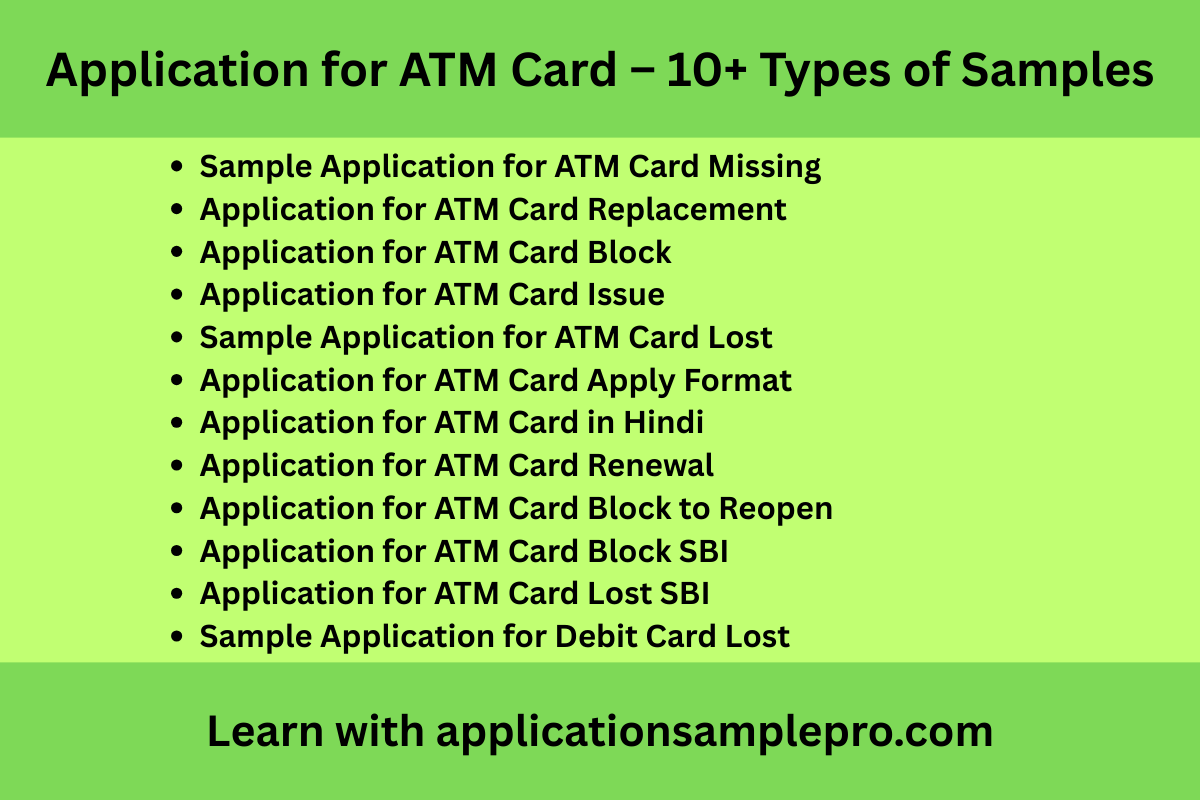 Application for ATM Card – 10+ Types of Samples

- Sample Application for ATM Card Missing
- Application for ATM Card Replacement
- Application for ATM Card Block
- Application for ATM Card Issue
- Sample Application for ATM Card Lost
- Application for ATM Card Apply Format
- Application for ATM Card in Hindi
- Application for ATM Card Renewal
- Application for ATM Card Block to Reopen
- Application for ATM Card Block SBI
- Application for ATM Card Lost SBI
- Sample Application for Debit Card Lost

Learn with applicationsamplepro.com